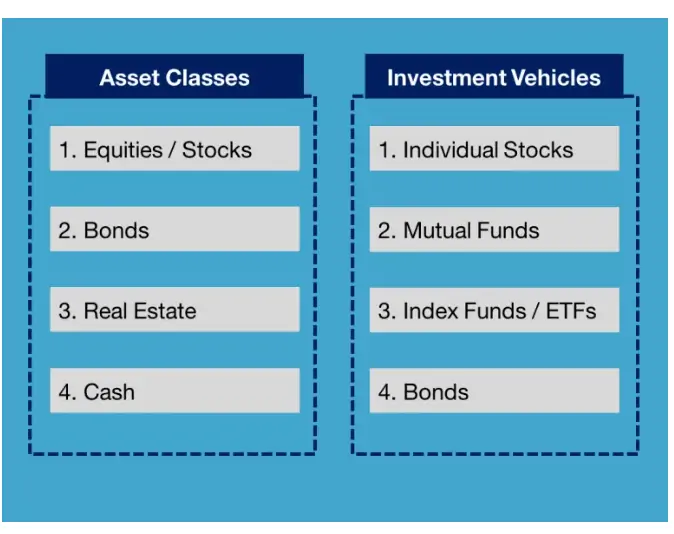 Asset Classes

1. Equities / Stocks

2. Bonds

3. Real Estate

4. Cash

Investment Vehicles

1. Individual Stocks

2. Mutual Funds

3. Index Funds / ETFs

4. Bonds